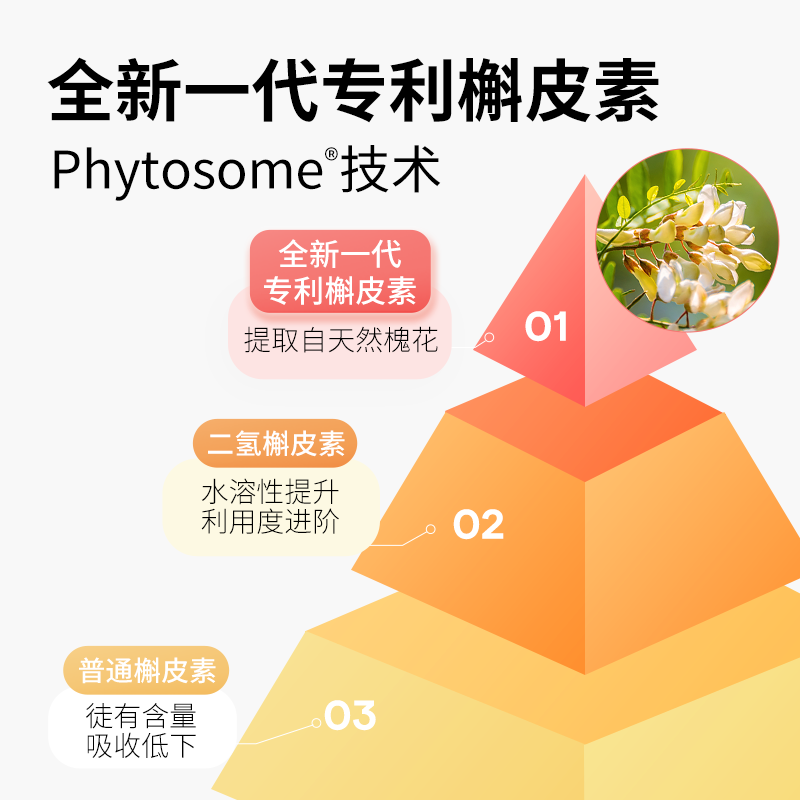 全新一代专利槲皮素
Phytosome®技术

全新一代
专利槲皮素
提取自天然槐花

01

二氢槲皮素
水溶性提升
利用度进阶

02

普通槲皮素
徒有含量
吸收低下

03